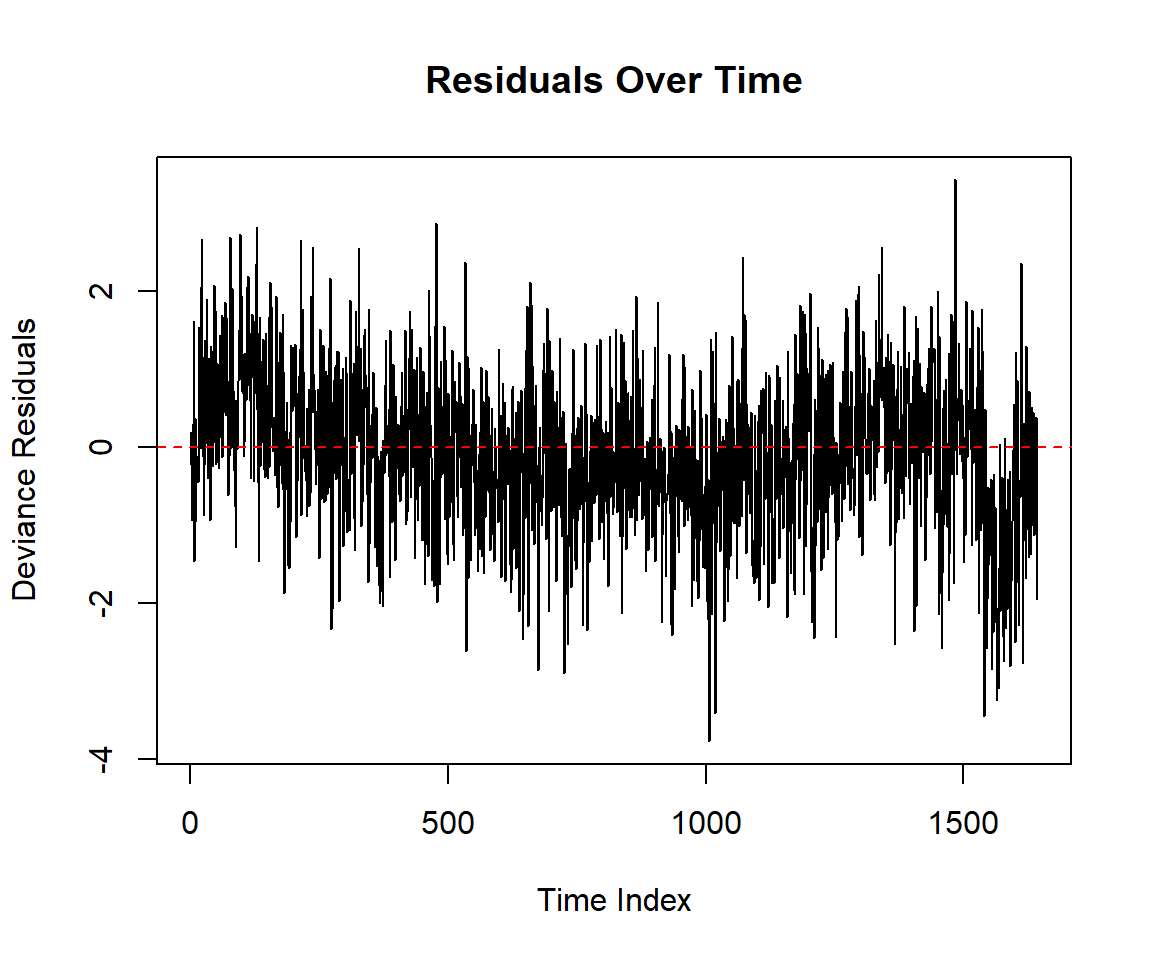 Residuals Over Time

Deviance Residuals

2
0
-2
-4

0
500
1000
1500

Time Index